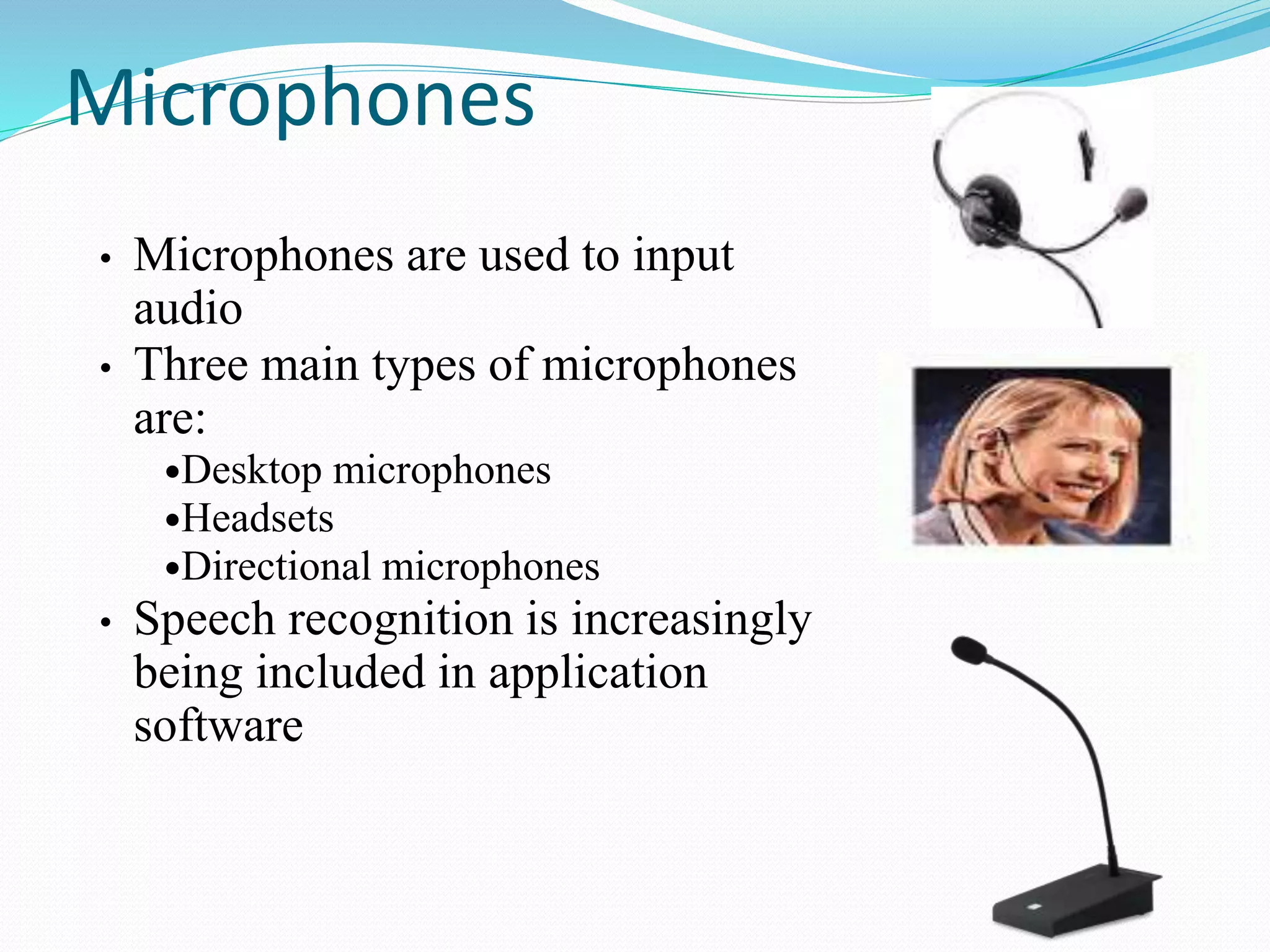 Microphones

• Microphones are used to input audio
• Three main types of microphones are:
•Desktop microphones
•Headsets
•Directional microphones
• Speech recognition is increasingly being included in application software